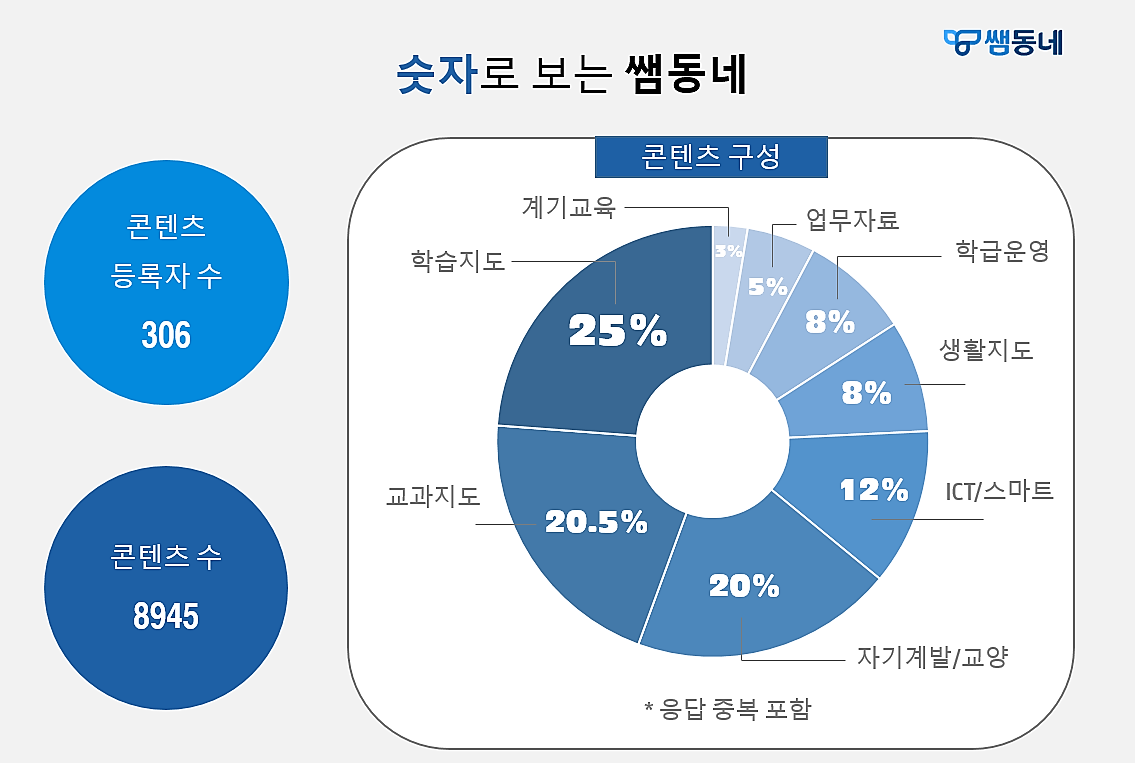 쌤동네

숫자로 보는 쌤동네

콘텐츠 등록자 수
306

콘텐츠 수
8945

콘텐츠 구성

계기교육 3%
업무자료 5%
학급운영 8%
생활지도 8%
ICT/스마트 12%
자기계발/교양 20%
교과지도 20.5%
학습지도 25%

* 응답 중복 포함